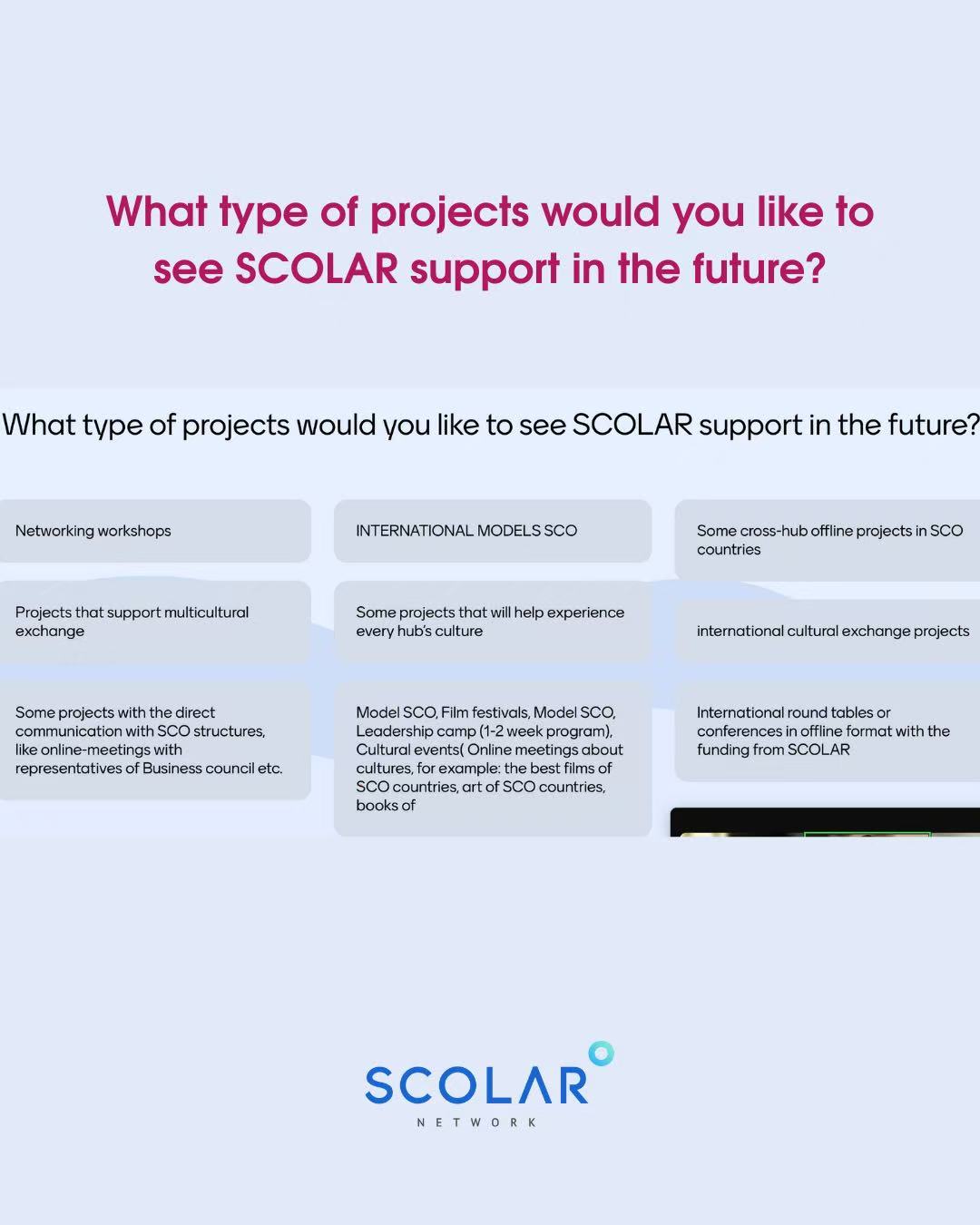 What type of projects would you like to see SCOLAR support in the future?

What type of projects would you like to see SCOLAR support in the future?

Networking workshops

Projects that support multicultural exchange

Some projects with the direct communication with SCO structures, like online-meetings with representatives of Business council etc.

INTERNATIONAL MODELS SCO

Some projects that will help experience every hub's culture

Model SCO, Film festivals, Model SCO, Leadership camp (1-2 week program), Cultural events( Online meetings about cultures, for example: the best films of SCO countries, art of SCO countries, books of

Some cross-hub offline projects in SCO countries

international cultural exchange projects

International round tables or conferences in offline format with the funding from SCOLAR

SCOLAR
NETWORK